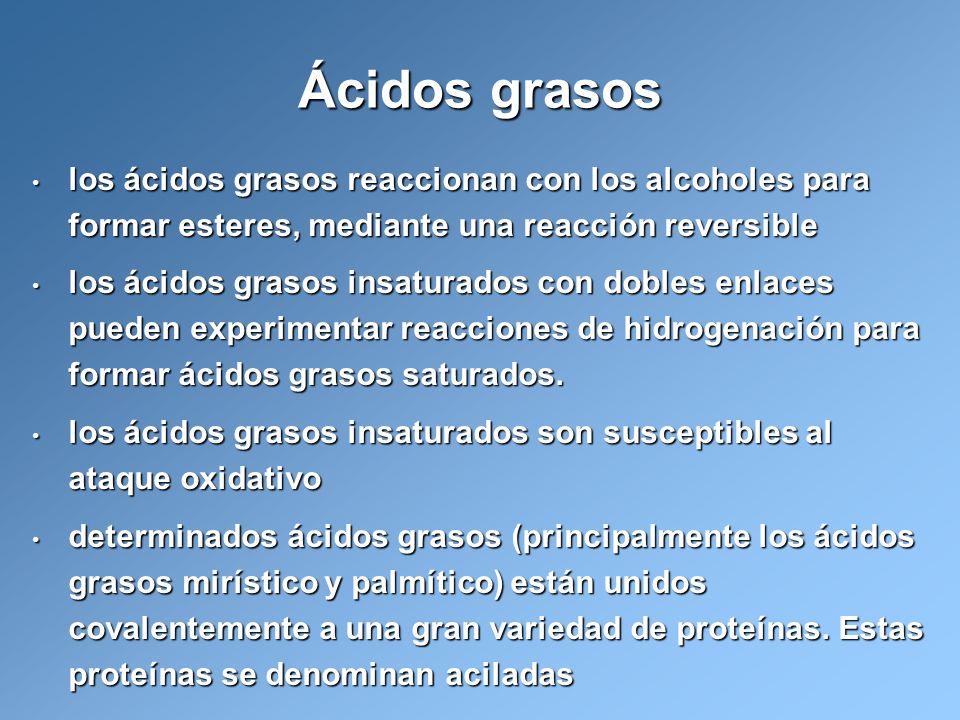 Ácidos grasos

• los ácidos grasos reaccionan con los alcoholes para formar esteres, mediante una reacción reversible

• los ácidos grasos insaturados con dobles enlaces pueden experimentar reacciones de hidrogenación para formar ácidos grasos saturados.

• los ácidos grasos insaturados son susceptibles al ataque oxidativo

• determinados ácidos grasos (principalmente los ácidos grasos mirístico y palmítico) están unidos covalentemente a una gran variedad de proteínas. Estas proteínas se denominan aciladas